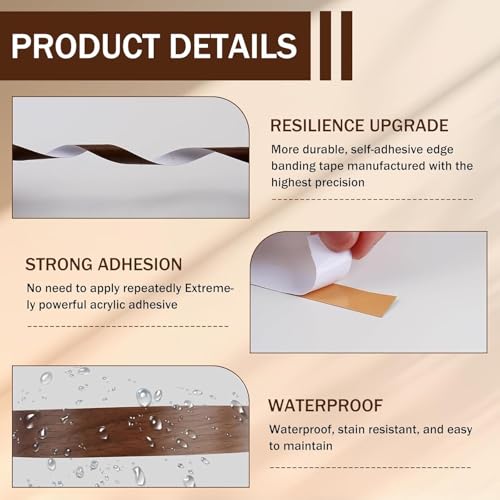 PRODUCT DETAILS

RESILIENCE UPGRADE

More durable, self-adhesive edge banding tape manufactured with the highest precision

STRONG ADHESION

No need to apply repeatedly Extremely powerful acrylic adhesive

WATERPROOF

Waterproof, stain resistant, and easy to maintain